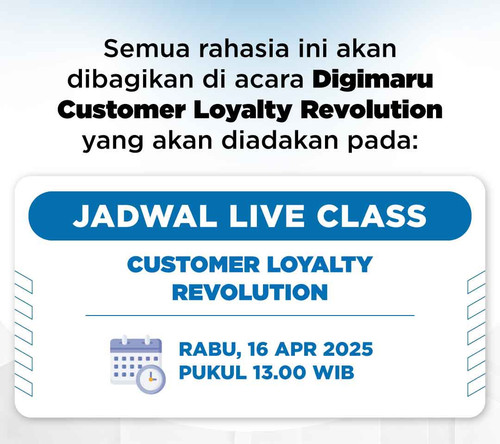 Semua rahasia ini akan dibagikan di acara Digimaru Customer Loyalty Revolution yang akan diadakan pada:

JADWAL LIVE CLASS

CUSTOMER LOYALTY REVOLUTION

RABU, 16 APR 2025
PUKUL 13.00 WIB